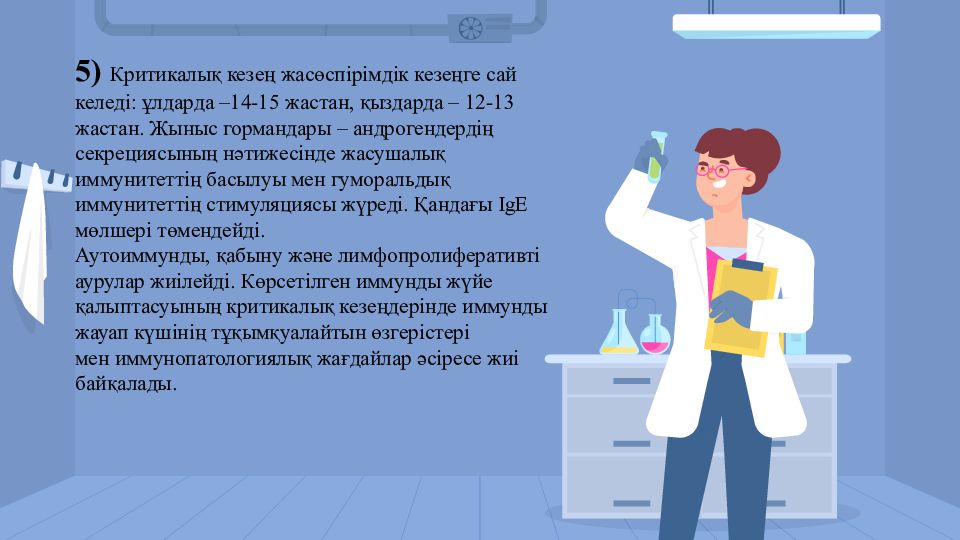 5) Критикалық кезең жасөспірімдік кезеңге сай келеді: ұлдарда –14-15 жастан, қыздарда – 12-13 жастан. Жыныс гормандары – андрогендердің секрециясының нәтижесінде жасушалық иммунитеттің басылуы мен гуморальдық иммунитеттің стимуляциясы жүреді. Қандағы IgE мөлшері төмендейді.
Аутоиммунды, қабыну және лимфопролиферативті аурулар жиілейді. Көрсетілген иммунды жүйе қалыптасуының критикалық кезеңдерінде иммунды жауап күшінің тұқымқуалайтын өзгерістері мен иммунопатологиялық жағдайлар әсіресе жиі байқалады.